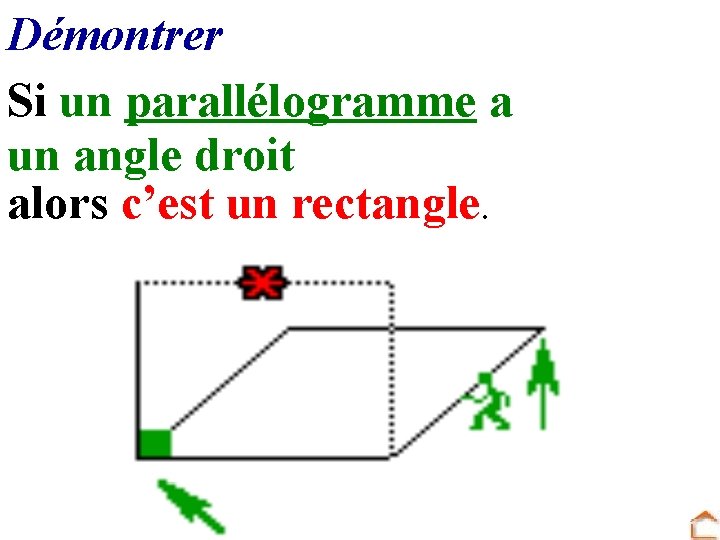 Démontrer

Si un parallélogramme a un angle droit alors c’est un rectangle.